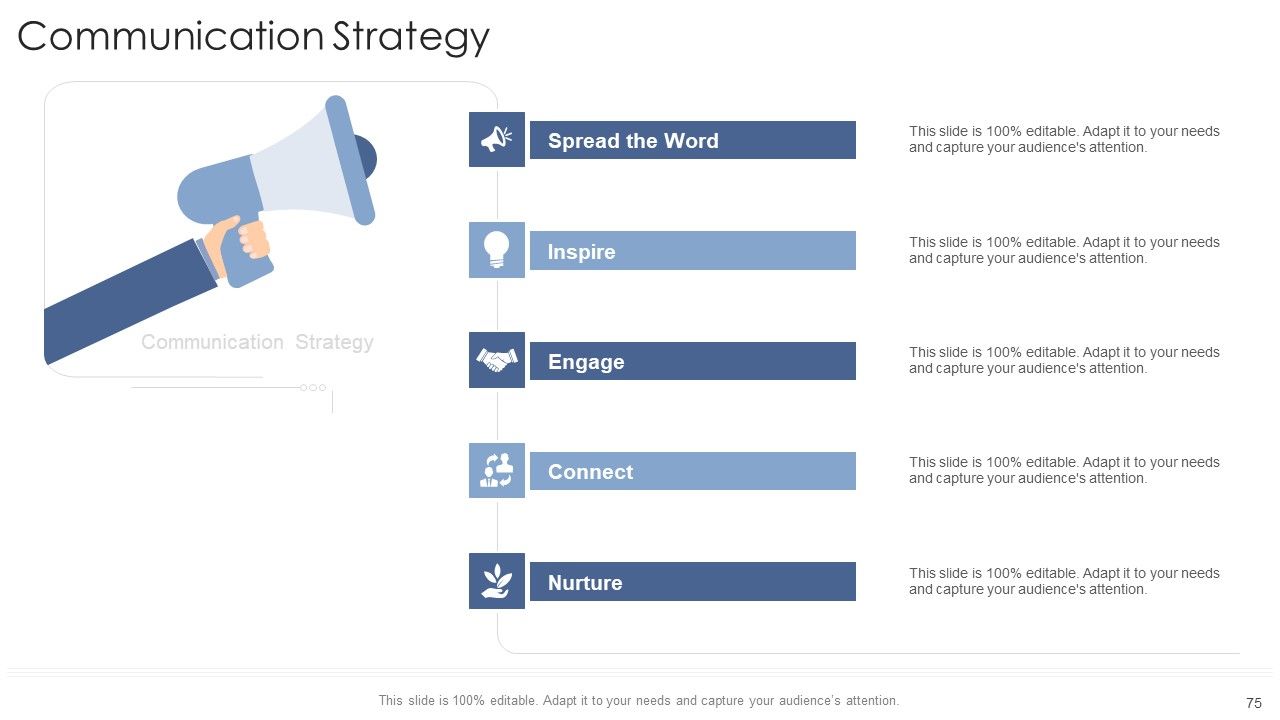 Communication Strategy

Communication Strategy

Spread the Word

This slide is 100% editable. Adapt it to your needs and capture your audience's attention.

Inspire

This slide is 100% editable. Adapt it to your needs and capture your audience's attention.

Engage

This slide is 100% editable. Adapt it to your needs and capture your audience's attention.

Connect

This slide is 100% editable. Adapt it to your needs and capture your audience's attention.

Nurture

This slide is 100% editable. Adapt it to your needs and capture your audience's attention.

This slide is 100% editable. Adapt it to your needs and capture your audience's attention.

75